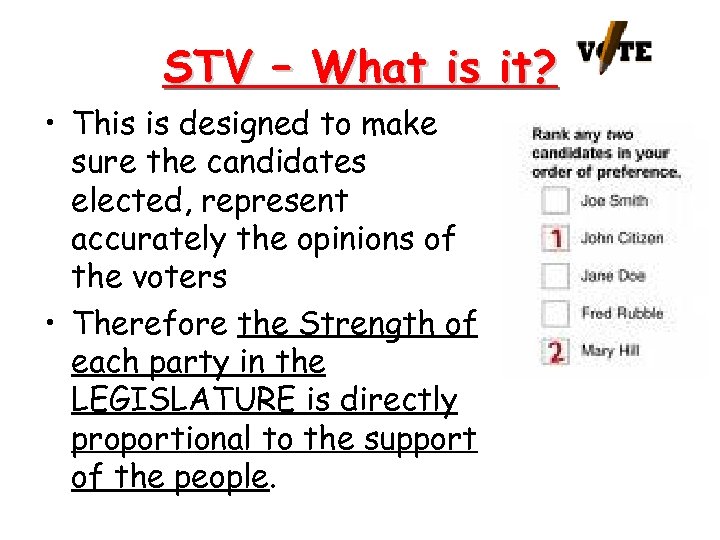 STV – What is it?

VOTE

• This is designed to make sure the candidates elected, represent accurately the opinions of the voters

• Therefore the Strength of each party in the LEGISLATURE is directly proportional to the support of the people.

Rank any two candidates in your order of preference.

Joe Smith

1 John Citizen

Jane Doe

Fred Rubble

2 Mary Hill